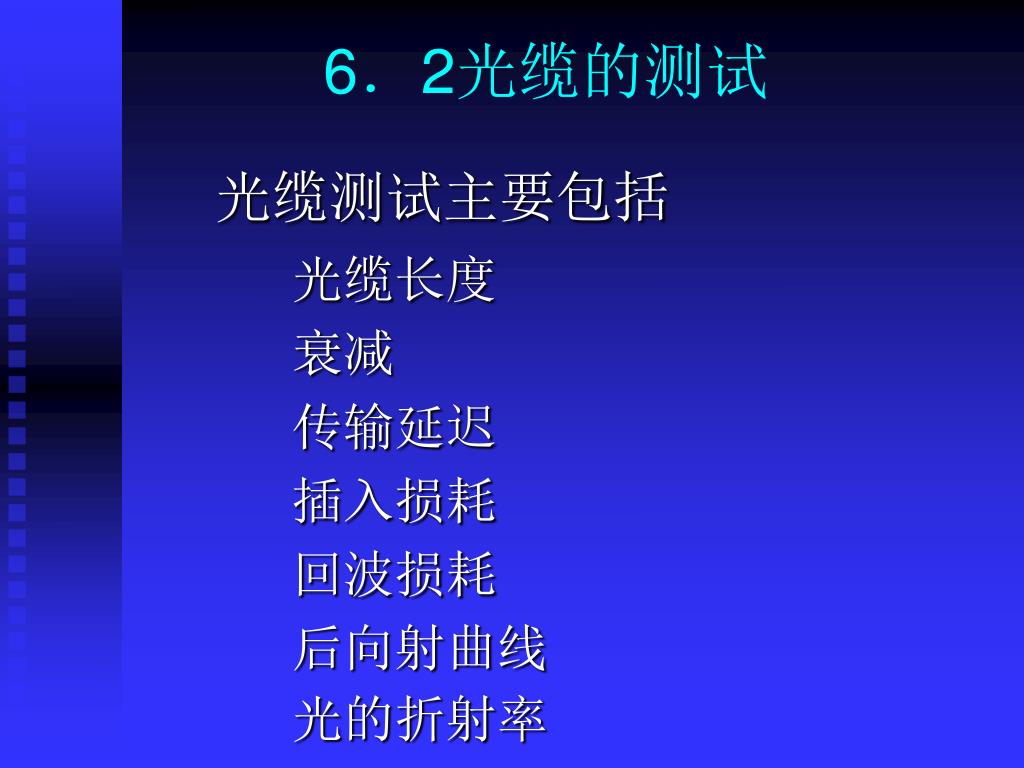 6．2光缆的测试

光缆测试主要包括

光缆长度

衰减

传输延迟

插入损耗

回波损耗

后向射曲线

光的折射率